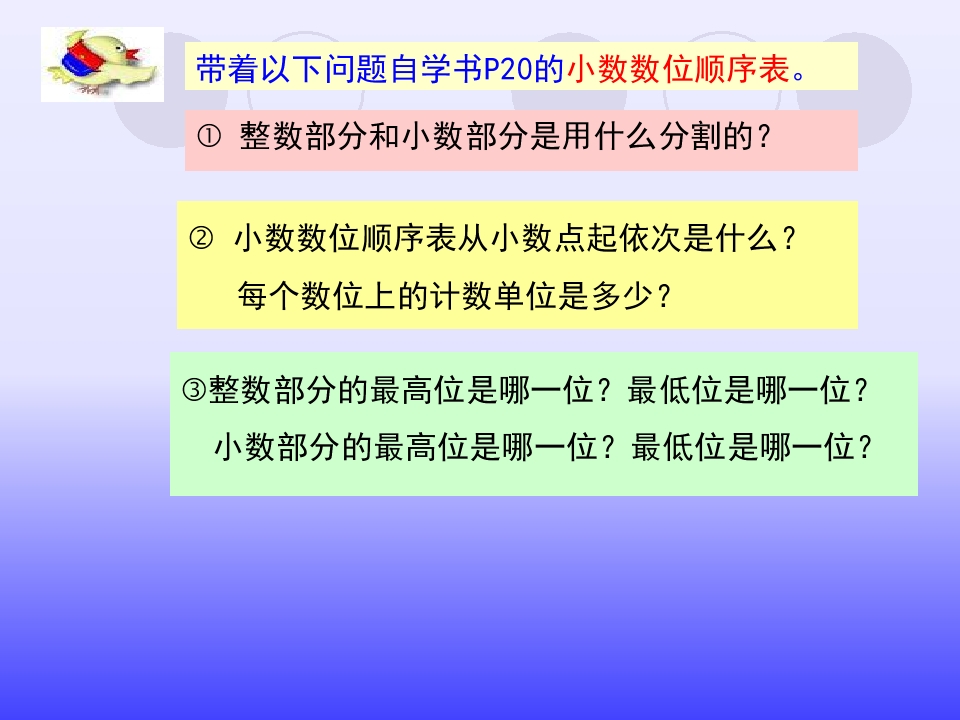 带着以下问题自学书P20的小数数位顺序表。

① 整数部分和小数部分是用什么分割的？

② 小数数位顺序表从小数点起依次是什么？
每个数位上的计数单位是多少？

③整数部分的最高位是哪一位？最低位是哪一位？
小数部分的最高位是哪一位？最低位是哪一位？